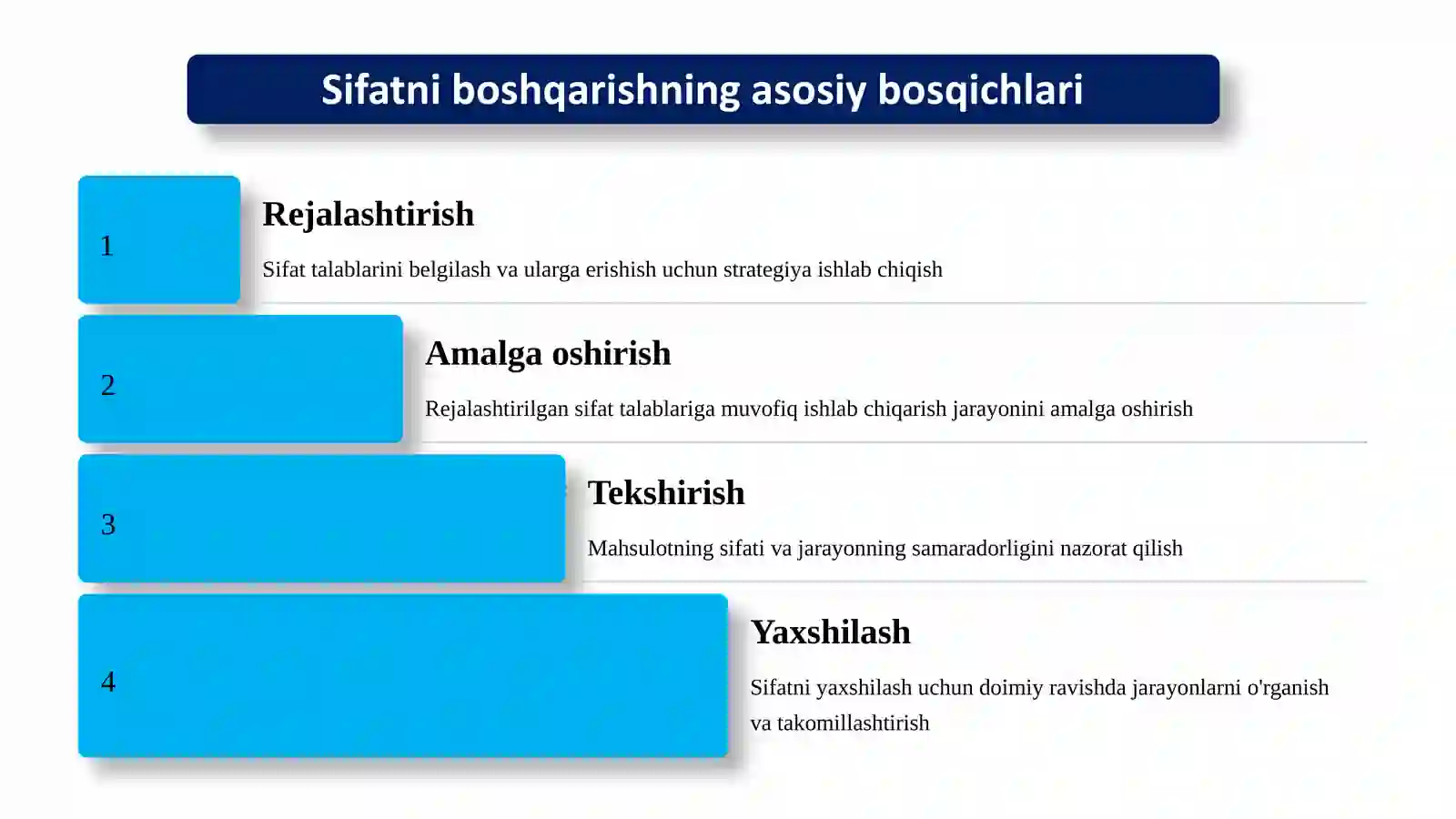 Sifatni boshqarishning asosiy bosqichlari

1

Rejalashtirish

Sifat talablarini belgilash va ularga erishish uchun strategiya ishlab chiqish

2

Amalga oshirish

Rejalashtirilgan sifat talablariga muvofiq ishlab chiqarish jarayonini amalga oshirish

3

Tekshirish

Mahsulotning sifati va jarayonning samaradorligini nazorat qilish

4

Yaxshilash

Sifatni yaxshilash uchun doimiy ravishda jarayonlarni o'rganish va takomillashtirish